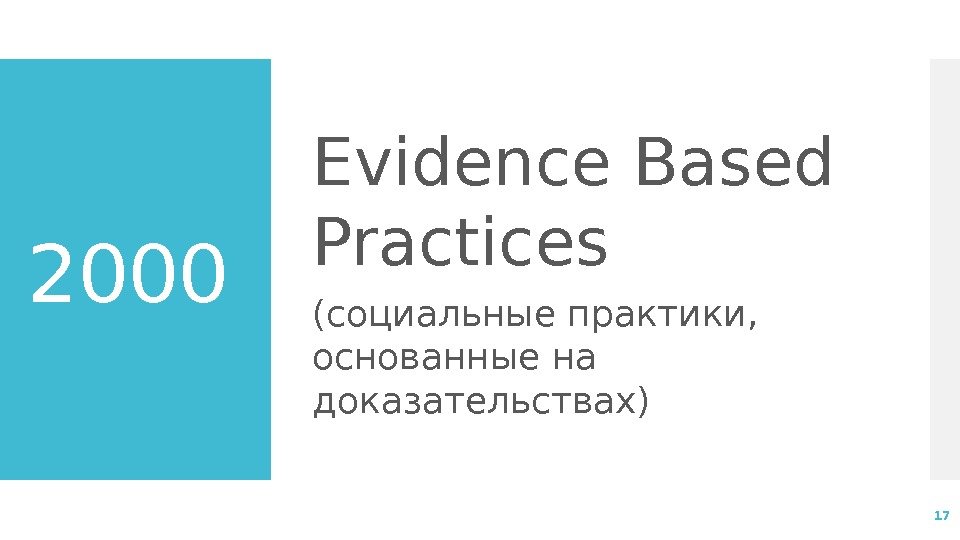 2000

Evidence Based Practices

(социальные практики, основанные на доказательствах)

17